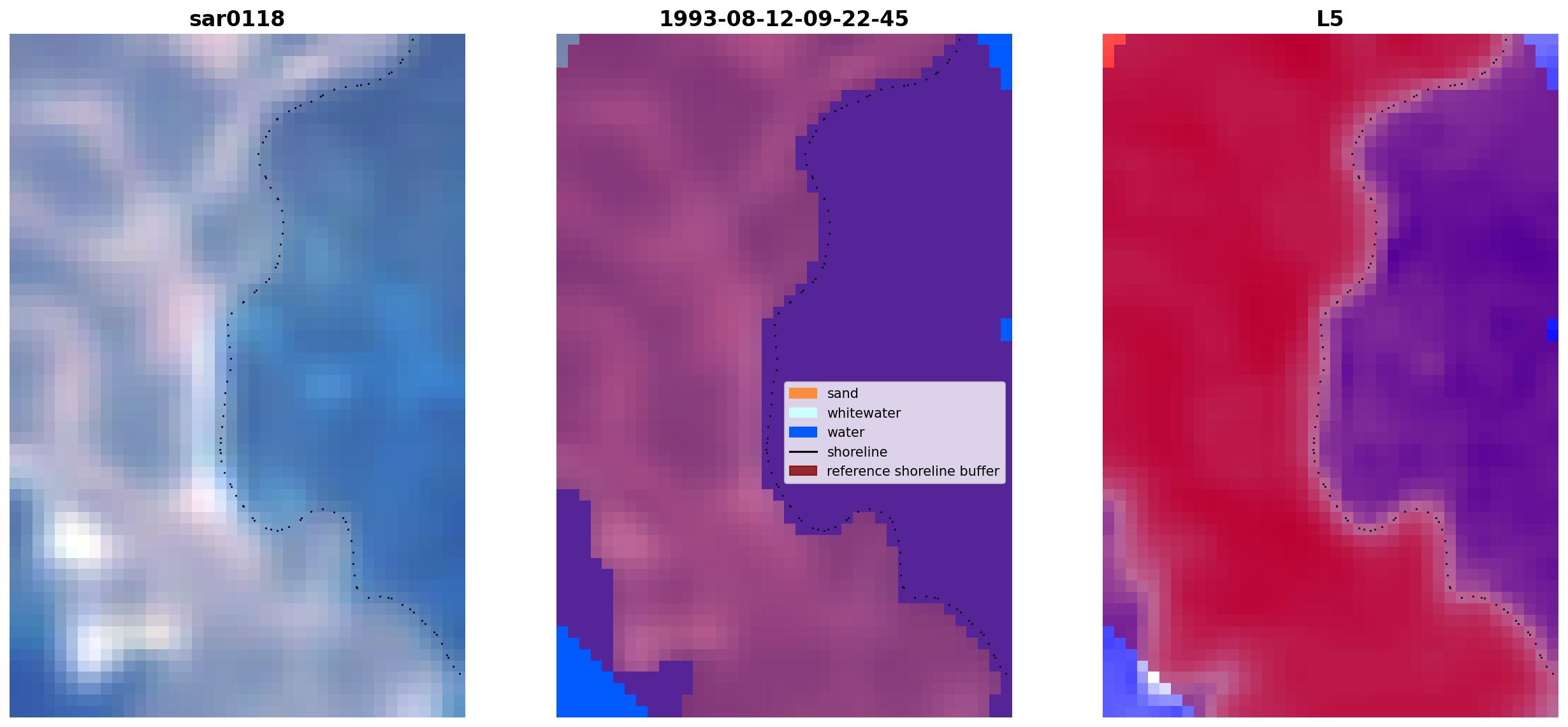 sar0118

1993-08-12-09-22-45

sand
whitewater
water
shoreline
reference shoreline buffer

L5